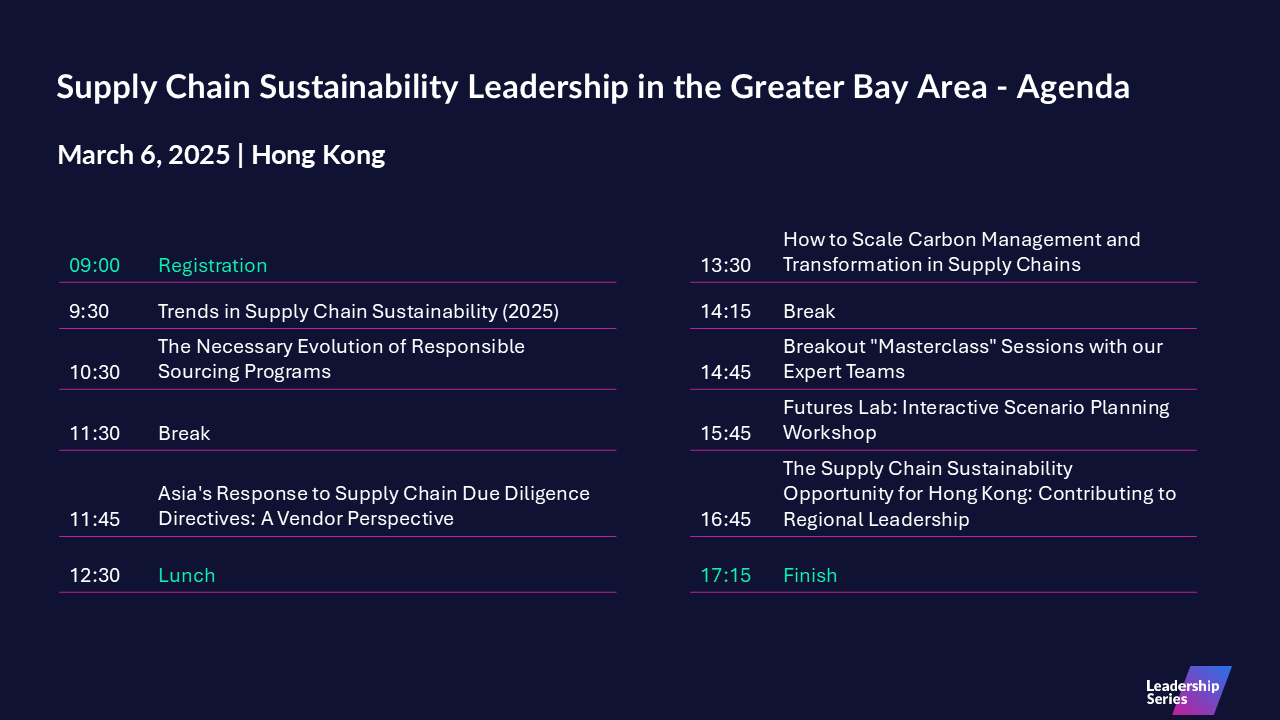 Supply Chain Sustainability Leadership in the Greater Bay Area - Agenda

March 6, 2025 | Hong Kong

| | |
|---|---|
| 09:00 | Registration |
| 9:30 | Trends in Supply Chain Sustainability (2025) |
| 10:30 | The Necessary Evolution of Responsible Sourcing Programs |
| 11:30 | Break |
| 11:45 | Asia's Response to Supply Chain Due Diligence Directives: A Vendor Perspective |
| 12:30 | Lunch |

| | |
|---|---|
| 13:30 | How to Scale Carbon Management and Transformation in Supply Chains |
| 14:15 | Break |
| 14:45 | Breakout "Masterclass" Sessions with our Expert Teams |
| 15:45 | Futures Lab: Interactive Scenario Planning Workshop |
| 16:45 | The Supply Chain Sustainability Opportunity for Hong Kong: Contributing to Regional Leadership |
| 17:15 | Finish |

Leadership Series